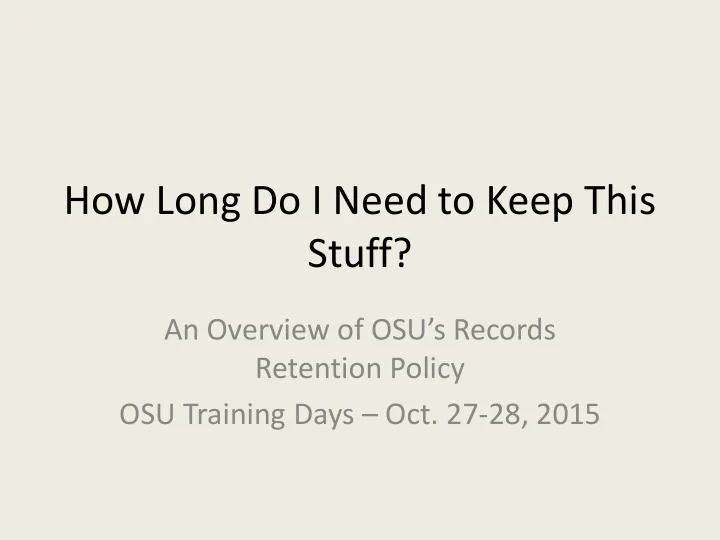 How Long Do I Need to Keep This Stuff?

An Overview of OSU’s Records Retention Policy

OSU Training Days – Oct. 27-28, 2015